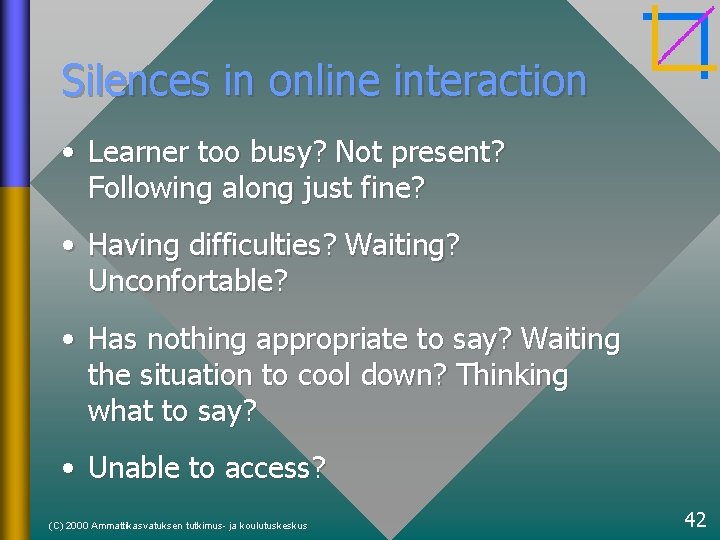 Silences in online interaction

• Learner too busy? Not present? Following along just fine?

• Having difficulties? Waiting? Unconfortable?

• Has nothing appropriate to say? Waiting the situation to cool down? Thinking what to say?

• Unable to access?

(C) 2000 Ammattikasvatuksen tutkimus- ja koulutuskeskus

42